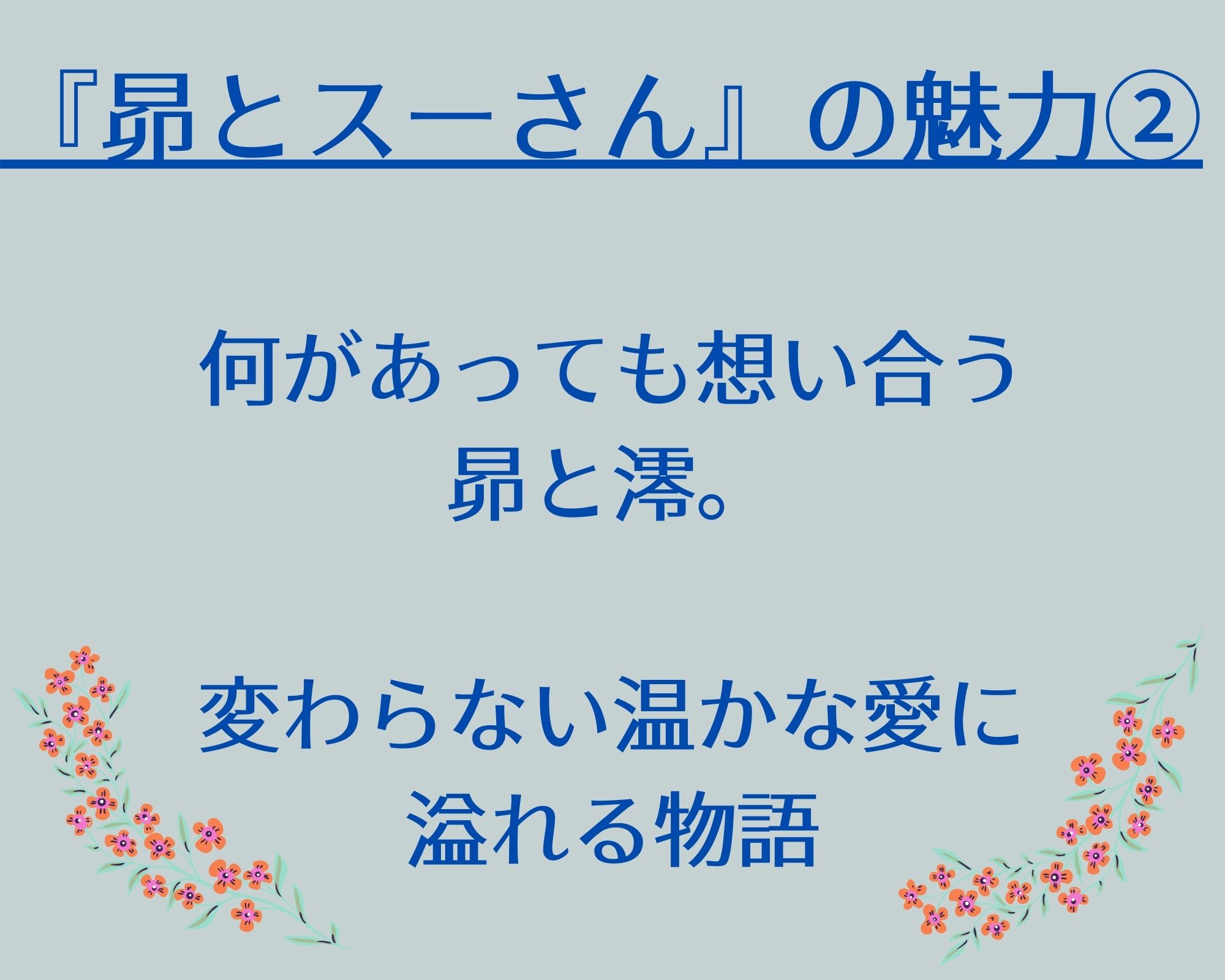 『昴とスーさん』の魅力②

何があっても想い合う
昴と澪。

変わらない温かな愛に
溢れる物語